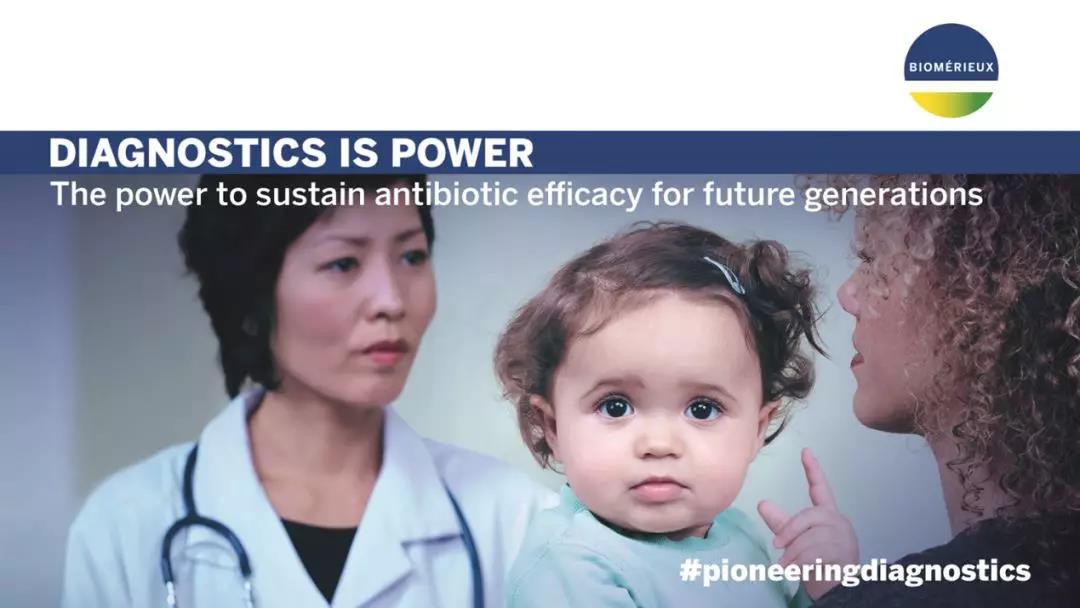 BIOMÉRIEUX

DIAGNOSTICS IS POWER
The power to sustain antibiotic efficacy for future generations

#pioneeringdiagnostics